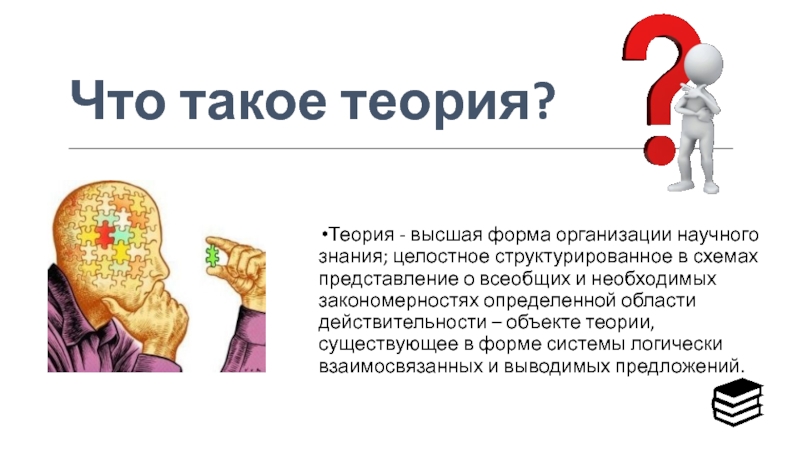 Что такое теория?

•Теория - высшая форма организации научного знания; целостное структурированное в схемах представление о всеобщих и необходимых закономерностях определенной области действительности – объекте теории, существующее в форме системы логически взаимосвязанных и выводимых предложений.